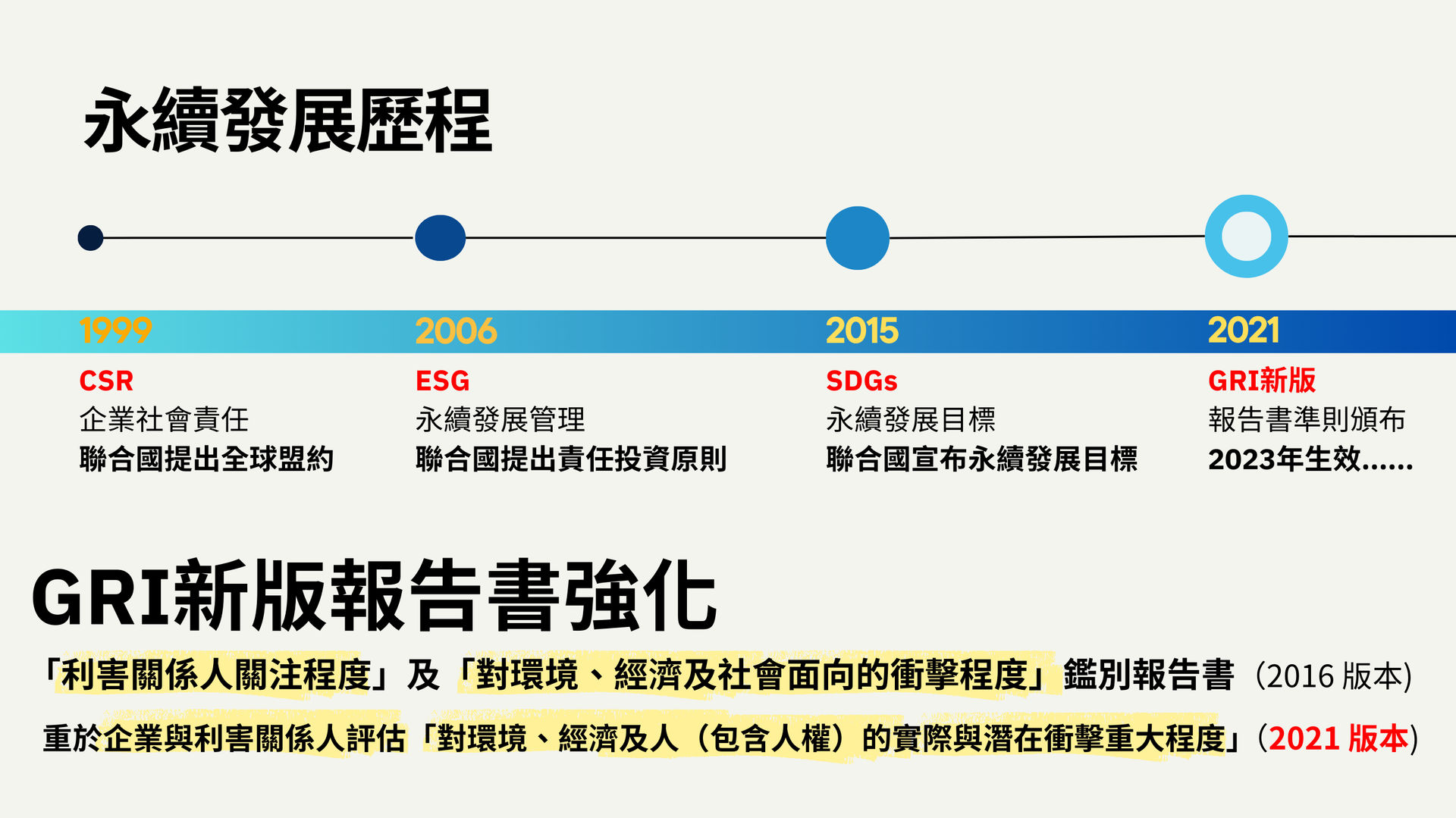 永續發展歷程

1999
CSR
企業社會責任
聯合國提出全球盟約

2006
ESG
永續發展管理
聯合國提出責任投資原則

2015
SDGs
永續發展目標
聯合國宣布永續發展目標

2021
GRI新版
報告書準則頒布
2023年生效......

GRI新版報告書強化

「利害關係人關注程度」及「對環境、經濟及社會面向的衝擊程度」鑑別報告書（2016 版本）

重於企業與利害關係人評估「對環境、經濟及人（包含人權）的實際與潛在衝擊重大程度」（2021 版本）